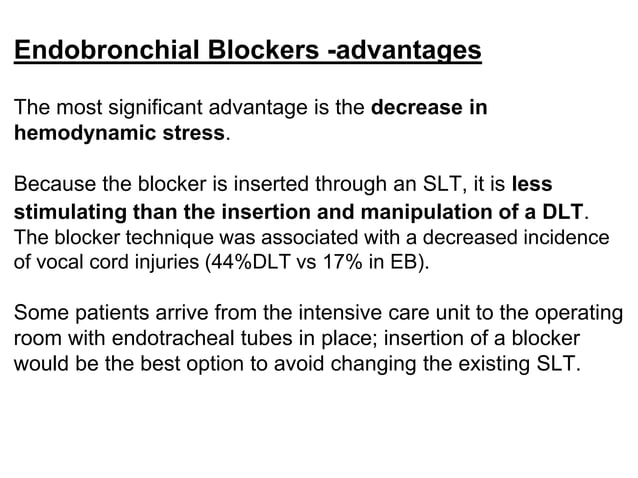 Endobronchial Blockers -advantages

The most significant advantage is the decrease in hemodynamic stress.

Because the blocker is inserted through an SLT, it is less stimulating than the insertion and manipulation of a DLT. The blocker technique was associated with a decreased incidence of vocal cord injuries (44%DLT vs 17% in EB).

Some patients arrive from the intensive care unit to the operating room with endotracheal tubes in place; insertion of a blocker would be the best option to avoid changing the existing SLT.